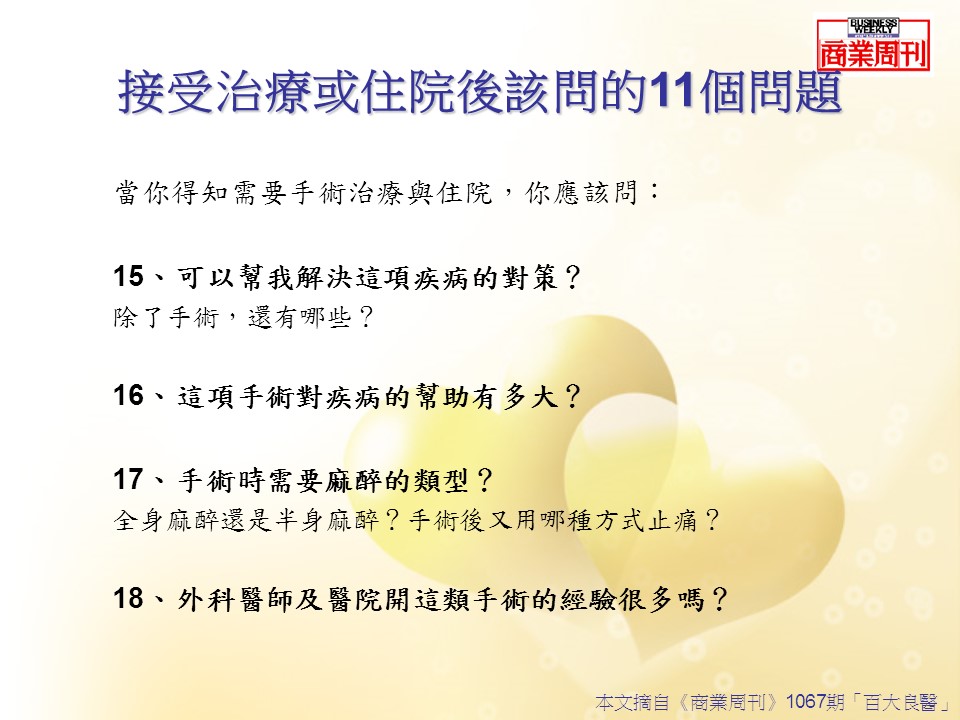 BUSINESS WEEKLY
商業周刊

接受治療或住院後該問的11個問題

當你得知需要手術治療與住院，你應該問：

15、可以幫我解決這項疾病的對策？
除了手術，還有哪些？

16、這項手術對疾病的幫助有多大？

17、手術時需要麻醉的類型？
全身麻醉還是半身麻醉？手術後又用哪種方式止痛？

18、外科醫師及醫院開這類手術的經驗很多嗎？

本文摘自《商業周刊》1067期「百大良醫」